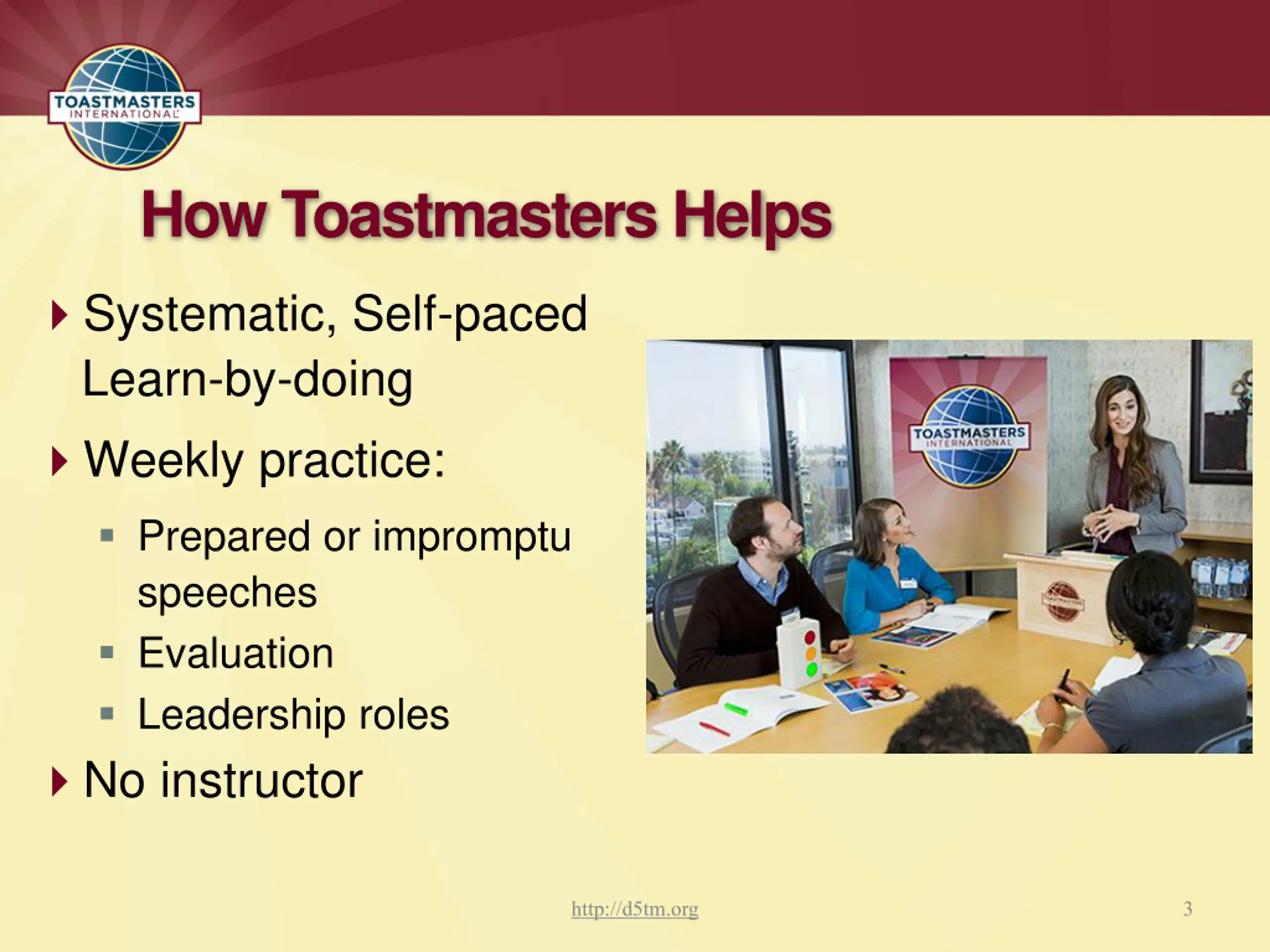 TOASTMASTERS INTERNATIONAL

How Toastmasters Helps

Systematic, Self-paced Learn-by-doing

Weekly practice:

Prepared or impromptu speeches

Evaluation

Leadership roles

No instructor

TOASTMASTERS INTERNATIONAL

http://d5tm.org

3